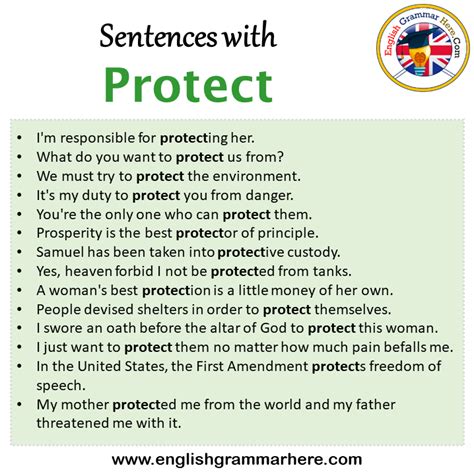 Sentences with
Protect

English Grammar Here.Com

• I'm responsible for protecting her.
• What do you want to protect us from?
• We must try to protect the environment.
• It's my duty to protect you from danger.
• You're the only one who can protect them.
• Prosperity is the best protector of principle.
• Samuel has been taken into protective custody.
• Yes, heaven forbid I not be protected from tanks.
• A woman's best protection is a little money of her own.
• People devised shelters in order to protect themselves.
• I swore an oath before the altar of God to protect this woman.
• I just want to protect them no matter how much pain befalls me.
• In the United States, the First Amendment protects freedom of speech.
• My mother protected me from the world and my father threatened me with it.

www.englishgrammarhere.com